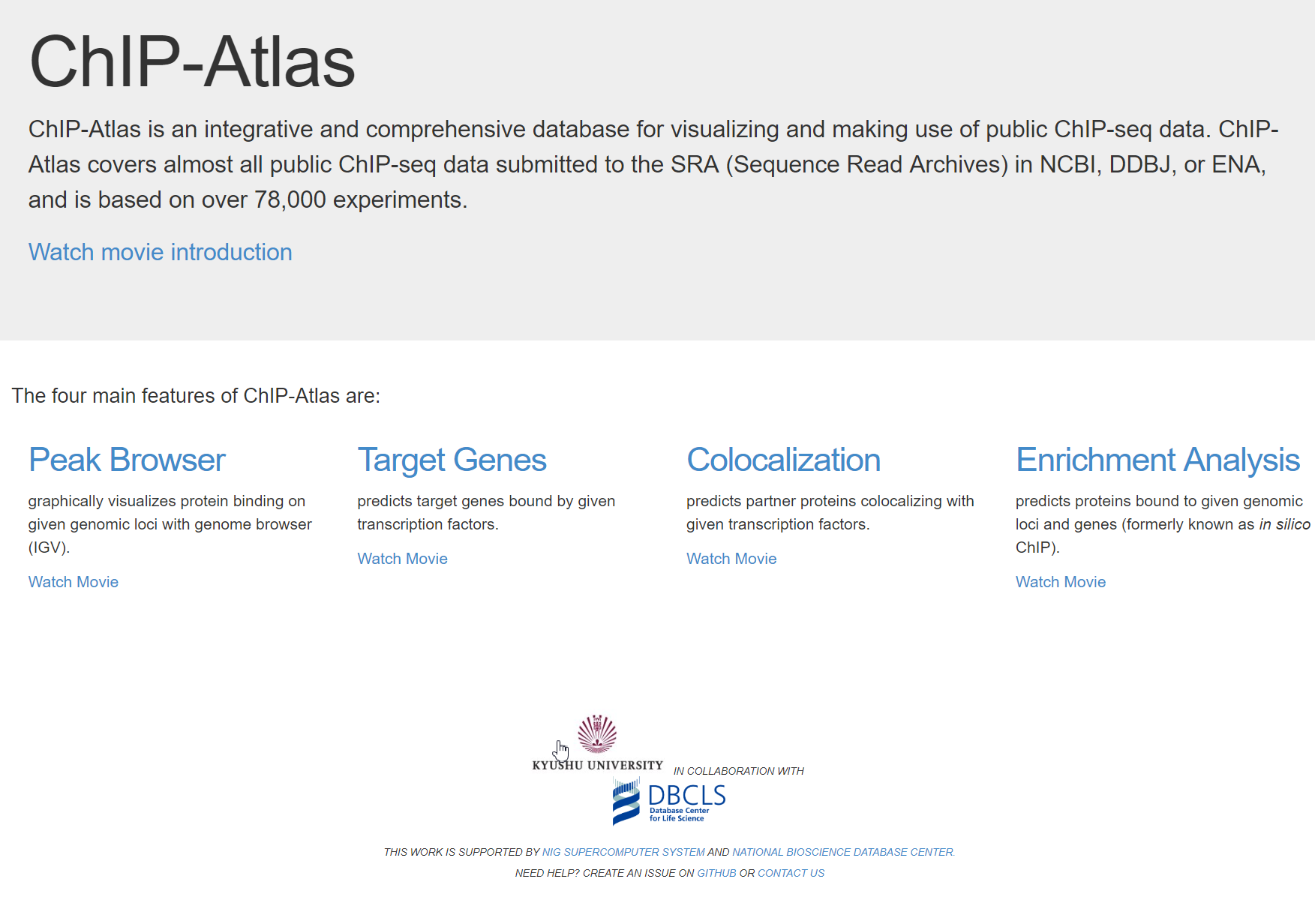 ChIP-Atlas

ChIP-Atlas is an integrative and comprehensive database for visualizing and making use of public ChIP-seq data. ChIP-Atlas covers almost all public ChIP-seq data submitted to the SRA (Sequence Read Archives) in NCBI, DDBJ, or ENA, and is based on over 78,000 experiments.

Watch movie introduction

The four main features of ChIP-Atlas are:

Peak Browser

graphically visualizes protein binding on given genomic loci with genome browser (IGV).

Watch Movie

Target Genes

predicts target genes bound by given transcription factors.

Watch Movie

Colocalization

predicts partner proteins colocalizing with given transcription factors.

Watch Movie

Enrichment Analysis

predicts proteins bound to given genomic loci and genes (formerly known as in silico ChIP).

Watch Movie

KYUSHU UNIVERSITY IN COLLABORATION WITH

DBCLS Database Center for Life Science

THIS WORK IS SUPPORTED BY NIG SUPERCOMPUTER SYSTEM AND NATIONAL BIOSCIENCE DATABASE CENTER.

NEED HELP? CREATE AN ISSUE ON GITHUB OR CONTACT US